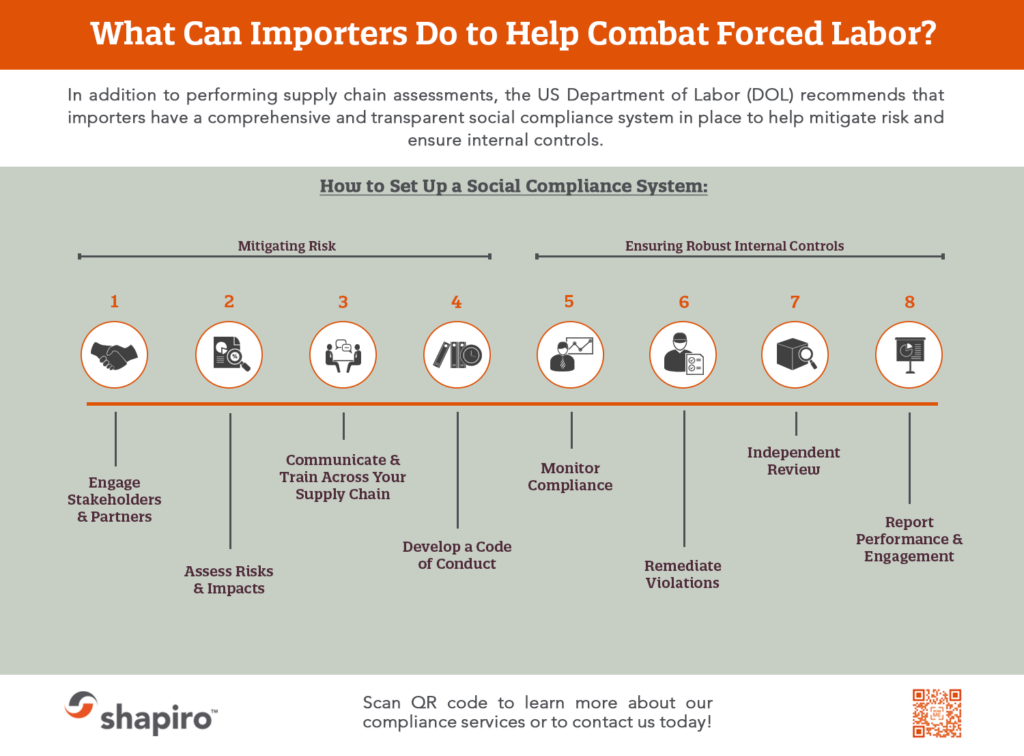 What Can Importers Do to Help Combat Forced Labor?

In addition to performing supply chain assessments, the US Department of Labor (DOL) recommends that importers have a comprehensive and transparent social compliance system in place to help mitigate risk and ensure internal controls.

How to Set Up a Social Compliance System:

Mitigating Risk

Ensuring Robust Internal Controls

1

2

3

4

5

6

7

8

Engage Stakeholders & Partners

Assess Risks & Impacts

Communicate & Train Across Your Supply Chain

Develop a Code of Conduct

Monitor Compliance

Remediate Violations

Independent Review

Report Performance & Engagement

shapiro™

Scan QR code to learn more about our compliance services or to contact us today!